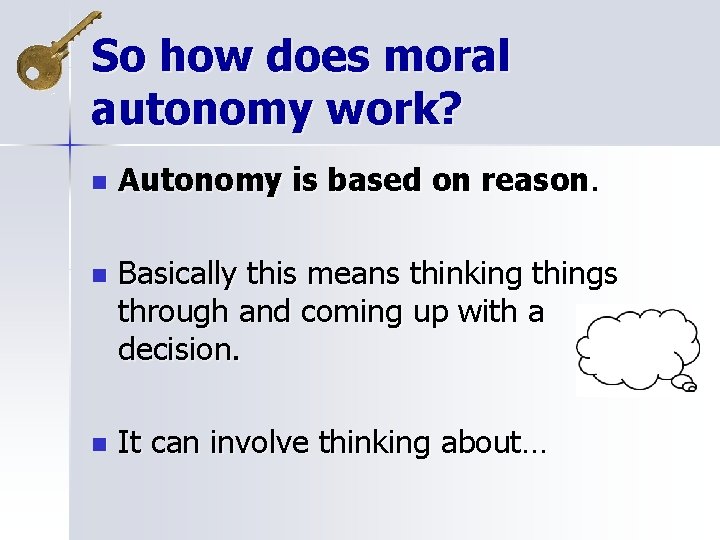 So how does moral autonomy work?

Autonomy is based on reason.

Basically this means thinking things through and coming up with a decision.

It can involve thinking about…